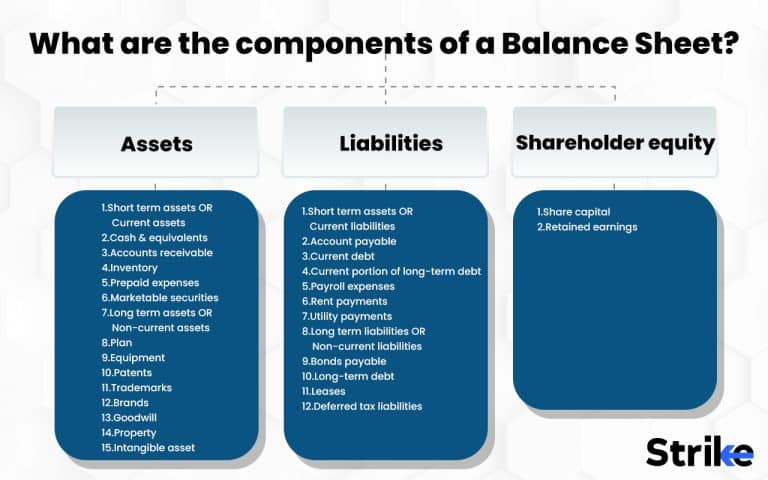 What are the components of a Balance Sheet?

Assets

1.Short term assets OR Current assets
2.Cash & equivalents
3.Accounts receivable
4.Inventory
5.Prepaid expenses
6.Marketable securities
7.Long term assets OR Non-current assets
8.Plan
9.Equipment
10.Patents
11.Trademarks
12.Brands
13.Goodwill
14.Property
15.Intangible asset

Liabilities

1.Short term assets OR Current liabilities
2.Account payable
3.Current debt
4.Current portion of long-term debt
5.Payroll expenses
6.Rent payments
7.Utility payments
8.Long term liabilities OR Non-current liabilities
9.Bonds payable
10.Long-term debt
11.Leases
12.Deferred tax liabilities

Shareholder equity

1.Share capital
2.Retained earnings

Strike